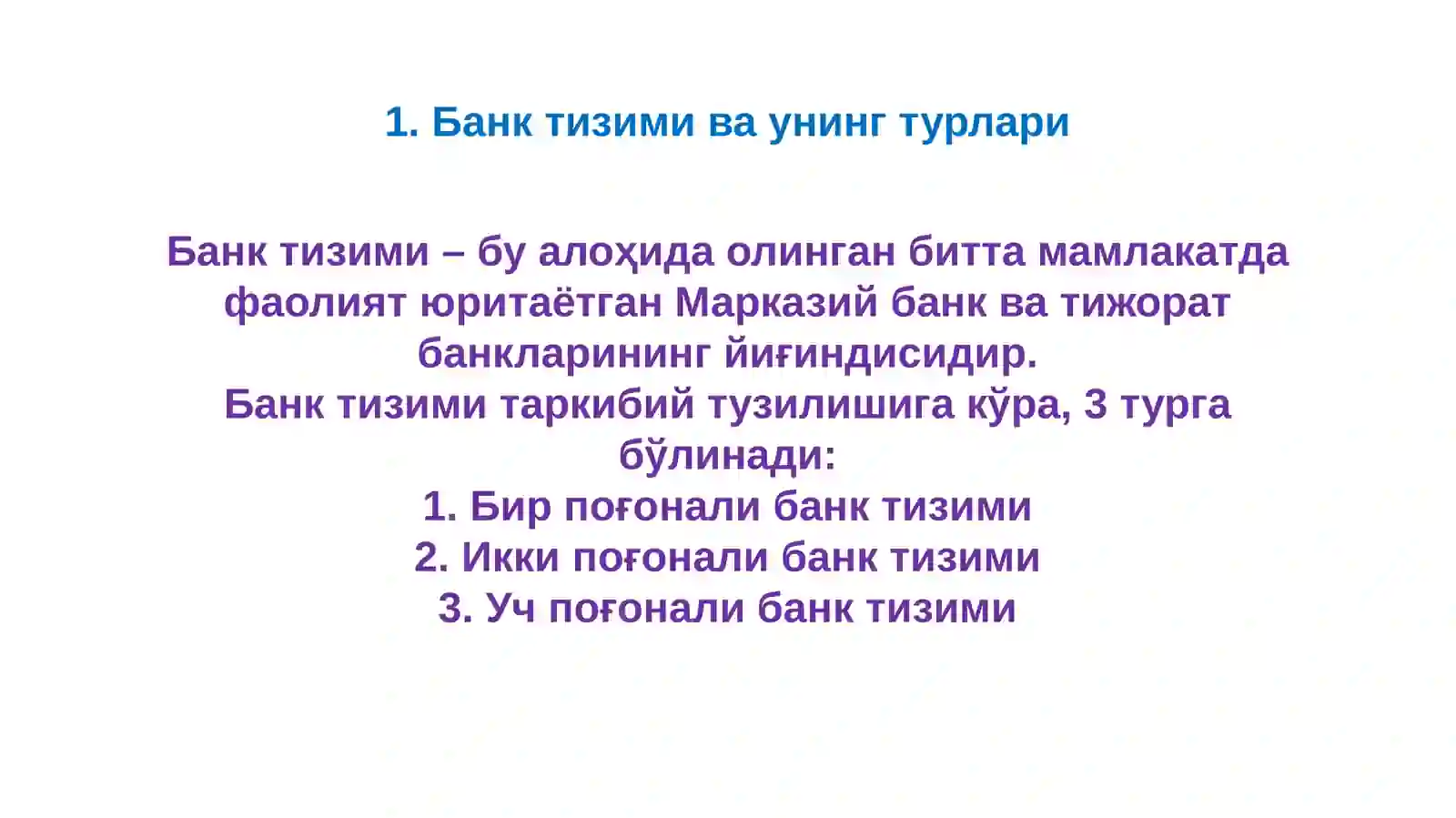 1. Банк тизими ва унинг турлари

Банк тизими – бу алоҳида олинган битта мамлакатда фаолият юритаётган Марказий банк ва тижорат банкларининг йиғиндисидир.
Банк тизими таркибий тузилишига кўра, 3 турга бўлинади:
1. Бир поғонали банк тизими
2. Икки поғонали банк тизими
3. Уч поғонали банк тизими